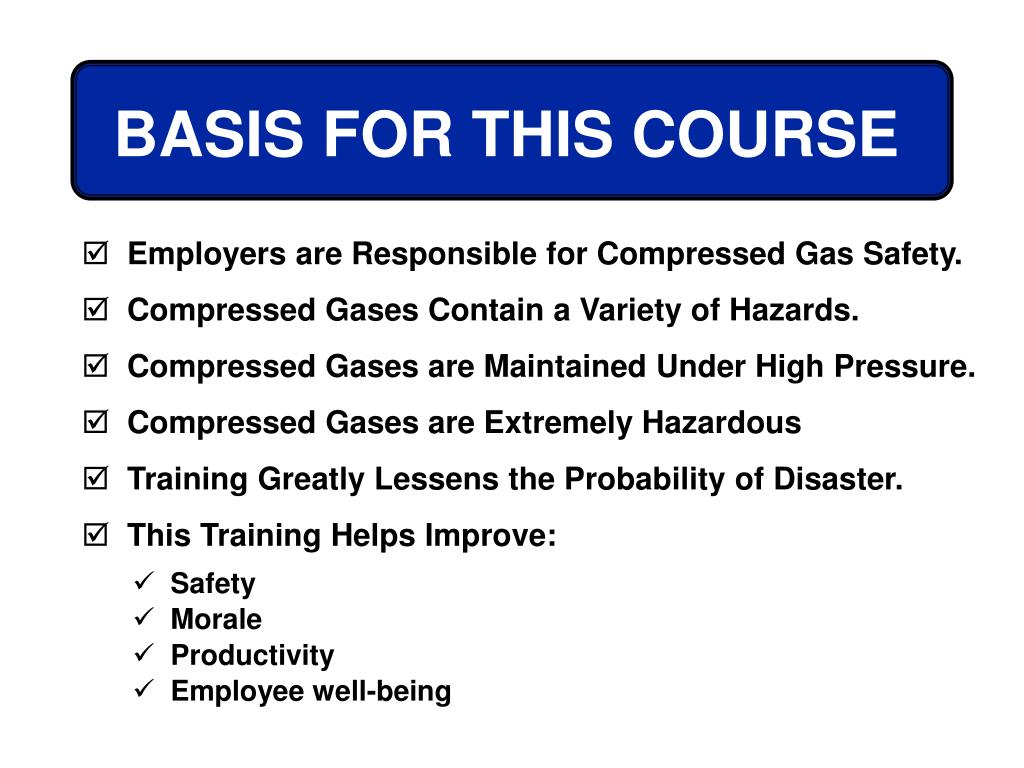 BASIS FOR THIS COURSE

☑ Employers are Responsible for Compressed Gas Safety.

☑ Compressed Gases Contain a Variety of Hazards.

☑ Compressed Gases are Maintained Under High Pressure.

☑ Compressed Gases are Extremely Hazardous

☑ Training Greatly Lessens the Probability of Disaster.

☑ This Training Helps Improve:
✓ Safety
✓ Morale
✓ Productivity
✓ Employee well-being